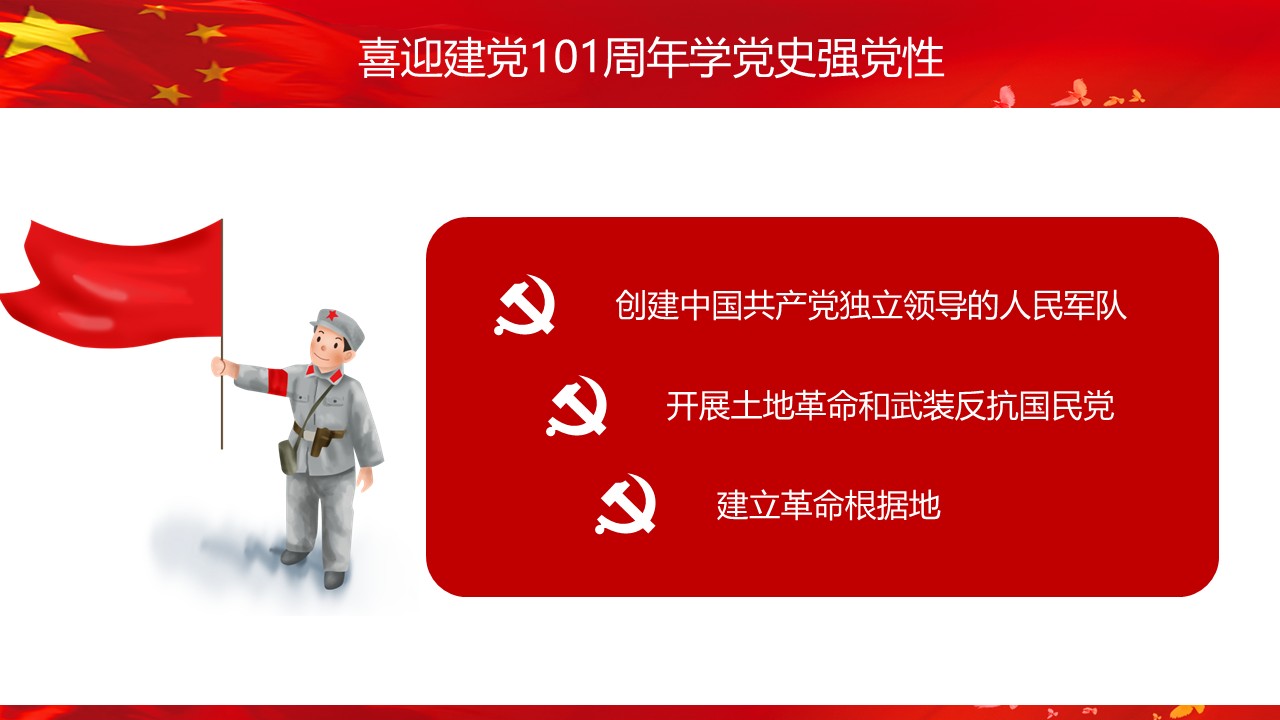 喜迎建党101周年学党史强党性

创建中国共产党独立领导的人民军队

开展土地革命和武装反抗国民党

建立革命根据地